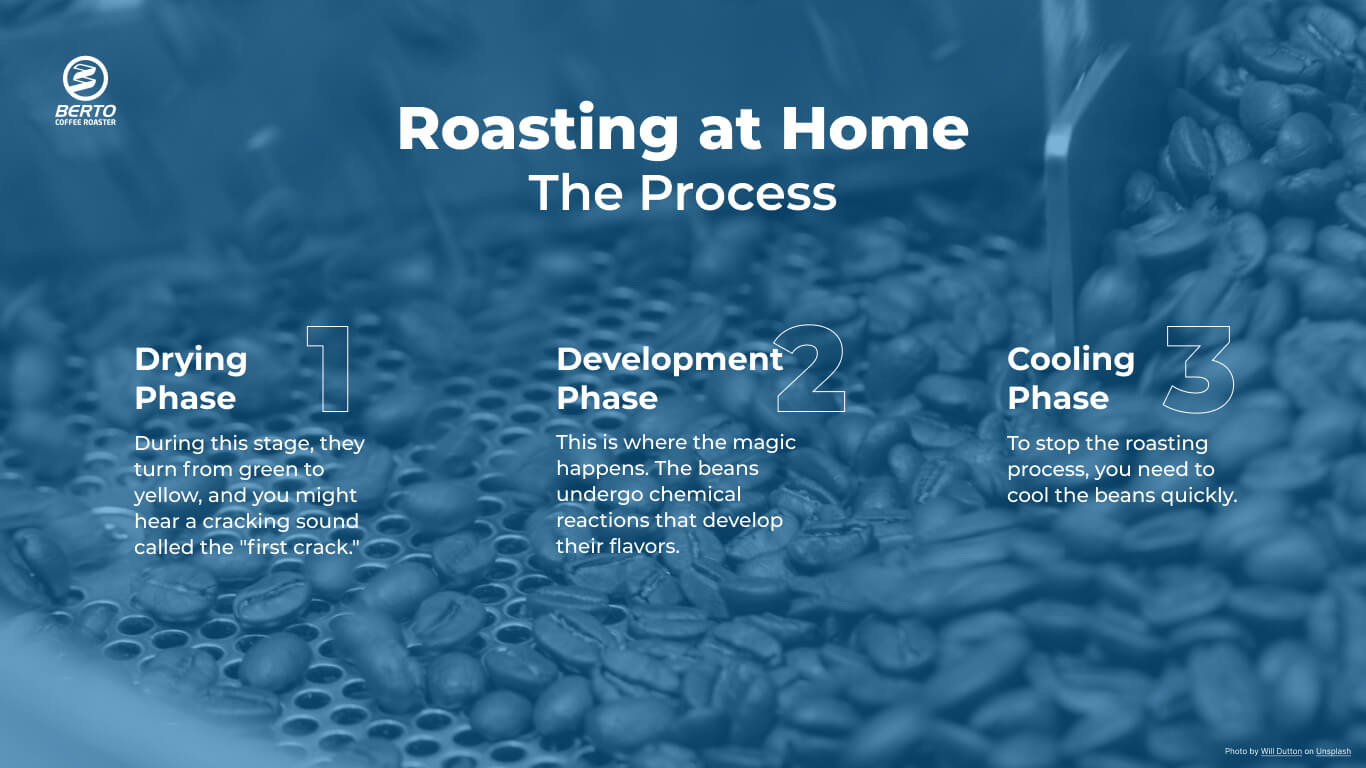 BERTO
COFFEE ROASTER

Roasting at Home
The Process

Drying Phase
1
During this stage, they turn from green to yellow, and you might hear a cracking sound called the "first crack."

Development Phase
2
This is where the magic happens. The beans undergo chemical reactions that develop their flavors.

Cooling Phase
3
To stop the roasting process, you need to cool the beans quickly.

Photo by Will Dutton on Unsplash